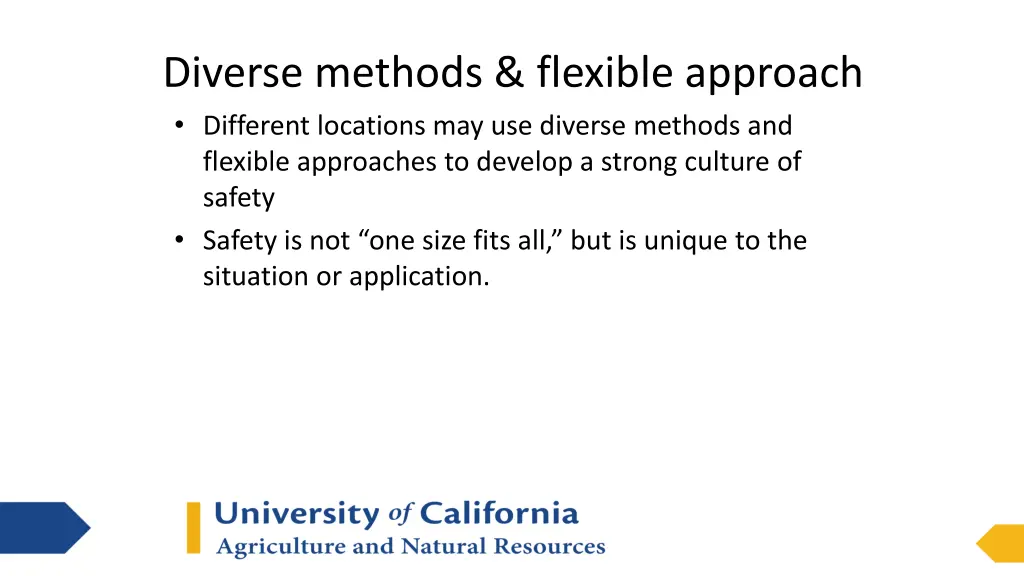 Diverse methods & flexible approach

• Different locations may use diverse methods and flexible approaches to develop a strong culture of safety
• Safety is not “one size fits all,” but is unique to the situation or application.

University of California
Agriculture and Natural Resources